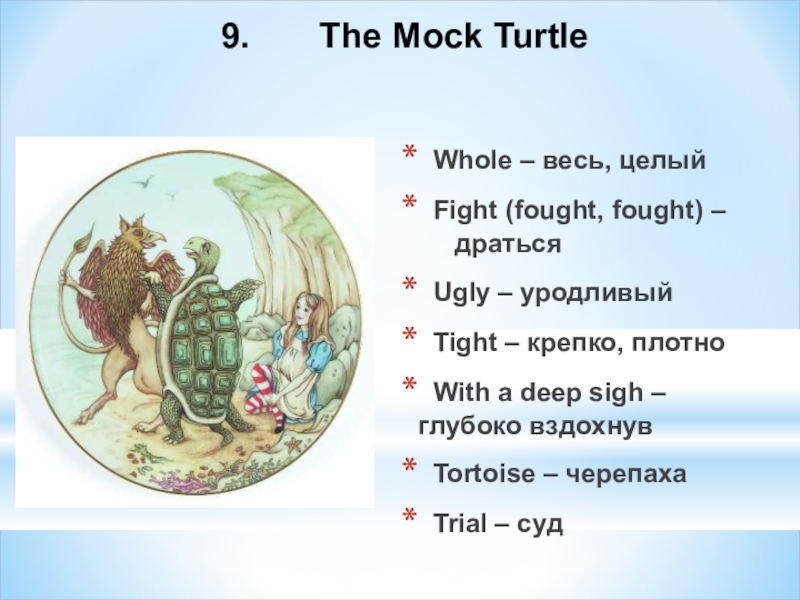 9. The Mock Turtle

* Whole – весь, целый
* Fight (fought, fought) – драться
* Ugly – уродливый
* Tight – крепко, плотно
* With a deep sigh – глубоко вздохнув
* Tortoise – черепаха
* Trial – суд